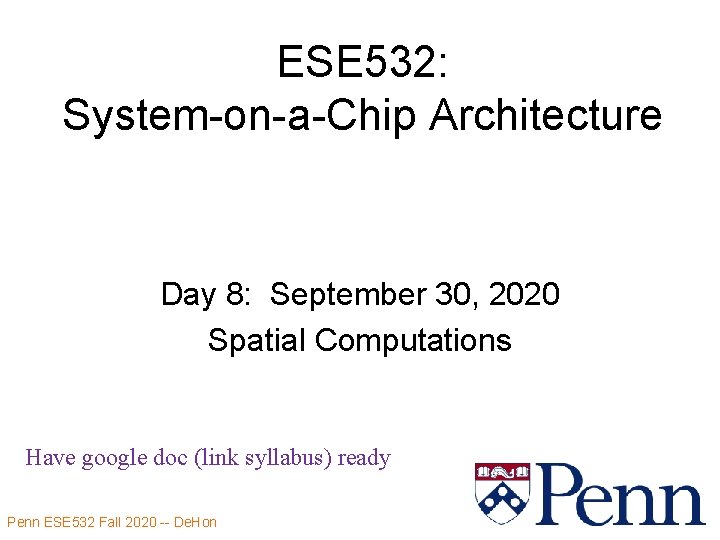 ESE532:
System-on-a-Chip Architecture

Day 8: September 30, 2020
Spatial Computations

Have google doc (link syllabus) ready

Penn

Penn ESE532 Fall 2020 -- DeHon